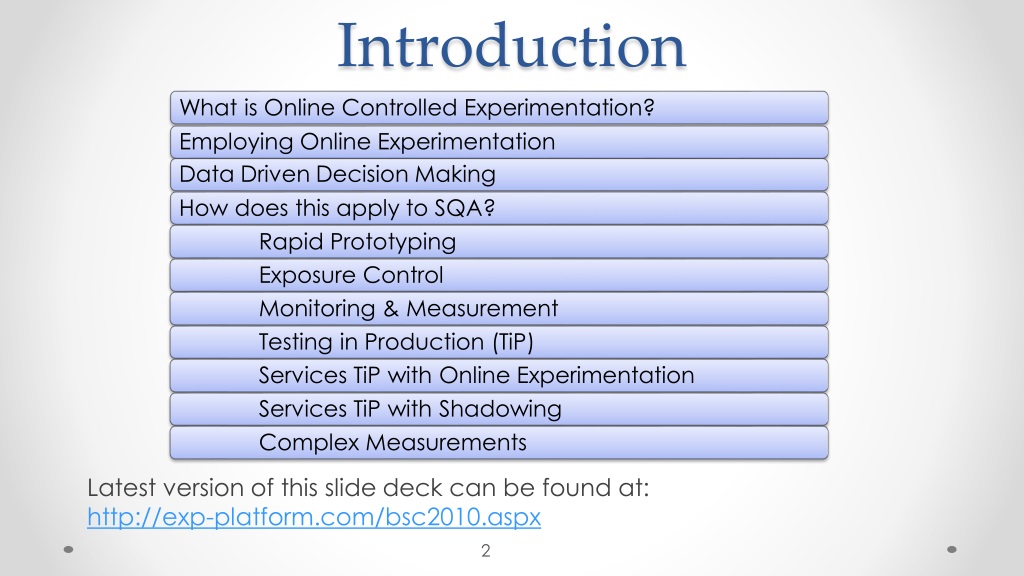 Introduction

What is Online Controlled Experimentation?
Employing Online Experimentation
Data Driven Decision Making
How does this apply to SQA?
Rapid Prototyping
Exposure Control
Monitoring & Measurement
Testing in Production (TiP)
Services TiP with Online Experimentation
Services TiP with Shadowing
Complex Measurements

Latest version of this slide deck can be found at:
http://exp-platform.com/bsc2010.aspx

2